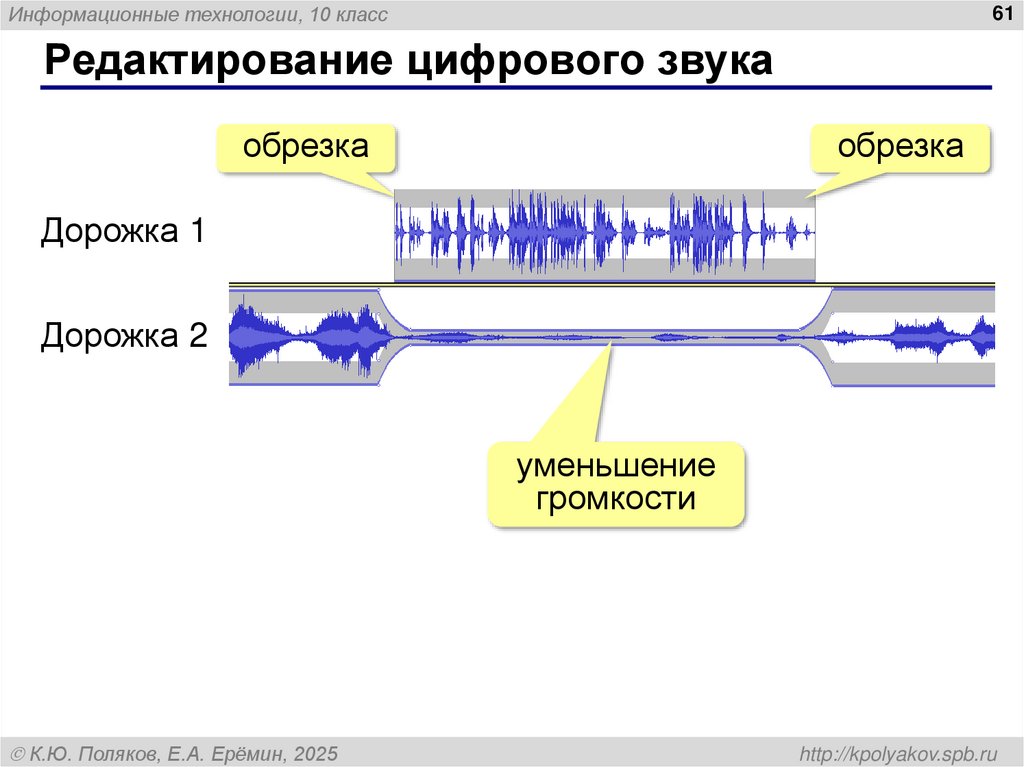 Информационные технологии, 10 класс

61

Редактирование цифрового звука

обрезка

обрезка

Дорожка 1

Дорожка 2

уменьшение громкости

© К.Ю. Поляков, Е.А. Ерёмин, 2025

http://kpolyakov.spb.ru